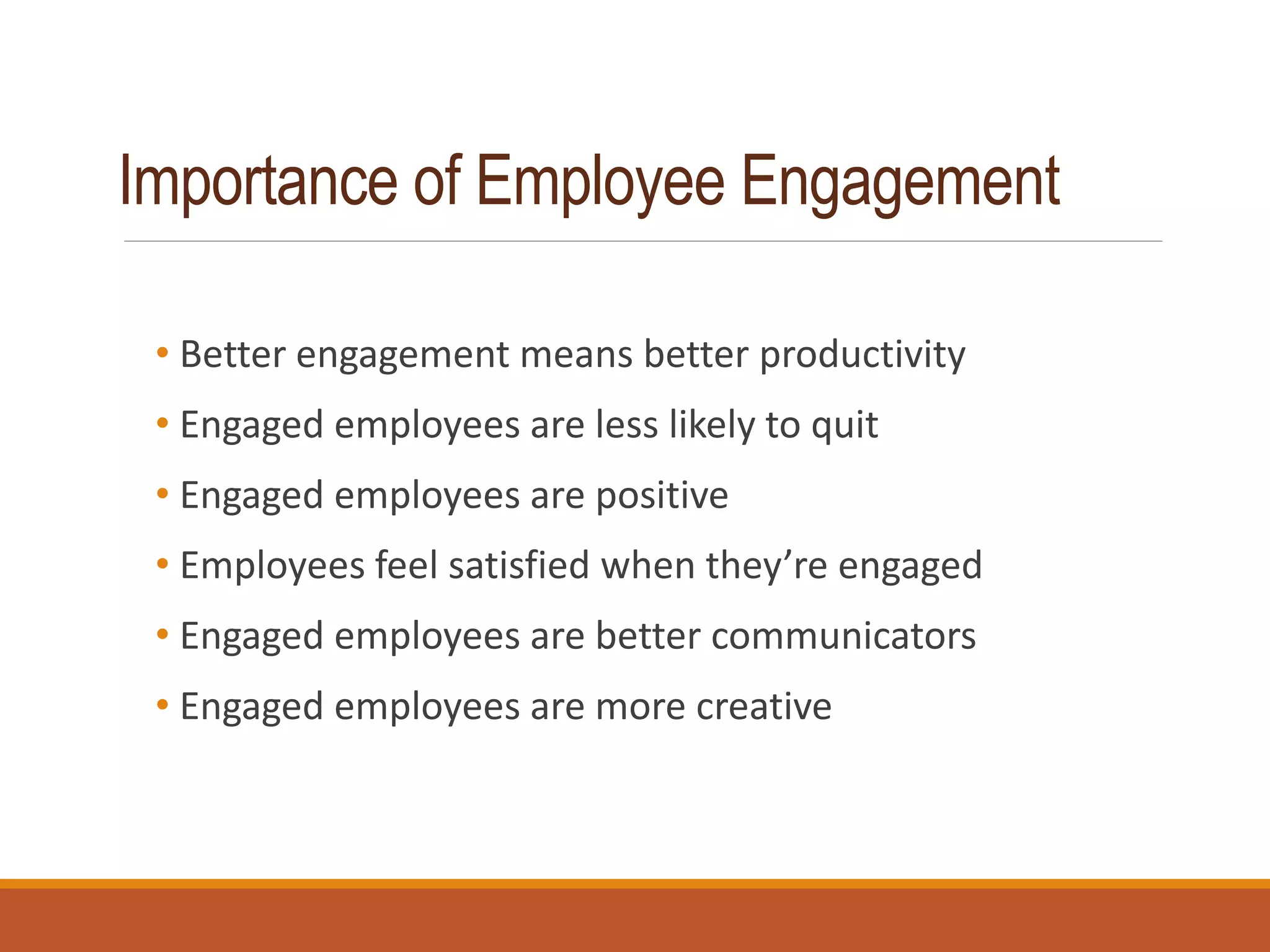 Importance of Employee Engagement

• Better engagement means better productivity
• Engaged employees are less likely to quit
• Engaged employees are positive
• Employees feel satisfied when they’re engaged
• Engaged employees are better communicators
• Engaged employees are more creative